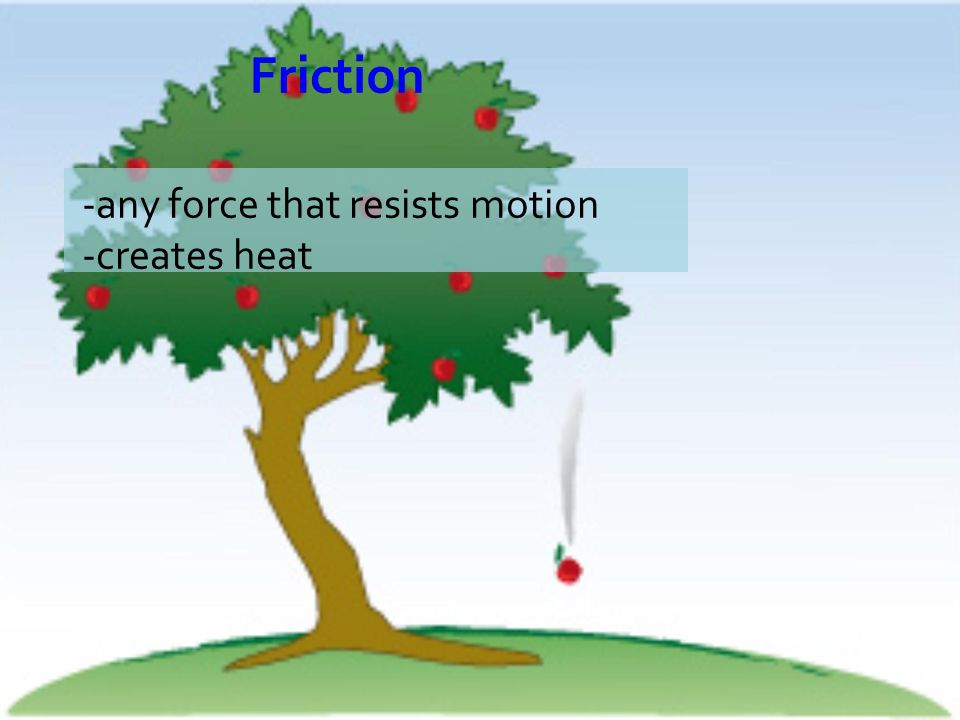 Friction

-any force that resists motion
-creates heat